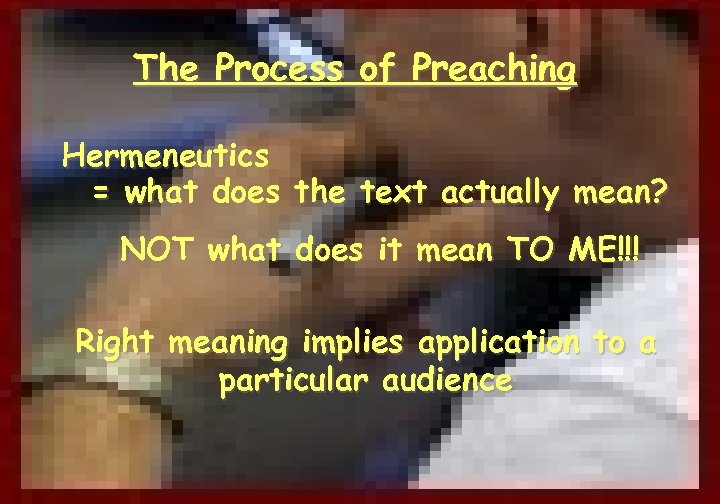 The Process of Preaching

Hermeneutics
= what does the text actually mean?

NOT what does it mean TO ME!!!

Right meaning implies application to a particular audience